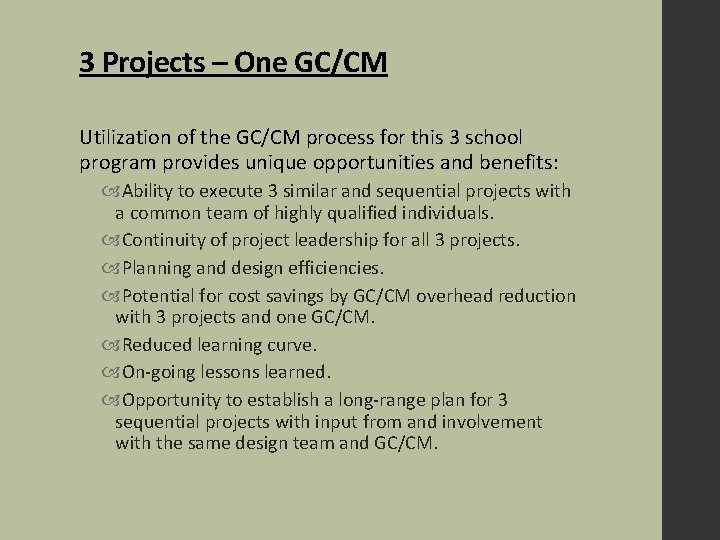 3 Projects – One GC/CM

Utilization of the GC/CM process for this 3 school program provides unique opportunities and benefits:

Ability to execute 3 similar and sequential projects with a common team of highly qualified individuals.

Continuity of project leadership for all 3 projects.

Planning and design efficiencies.

Potential for cost savings by GC/CM overhead reduction with 3 projects and one GC/CM.

Reduced learning curve.

On-going lessons learned.

Opportunity to establish a long-range plan for 3 sequential projects with input from and involvement with the same design team and GC/CM.